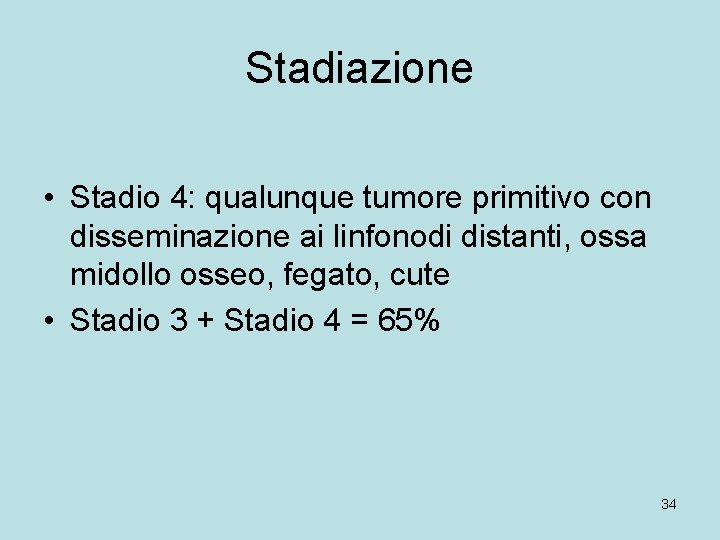 Stadiazione

• Stadio 4: qualunque tumore primitivo con disseminazione ai linfonodi distanti, ossa midollo osseo, fegato, cute
• Stadio 3 + Stadio 4 = 65%

34